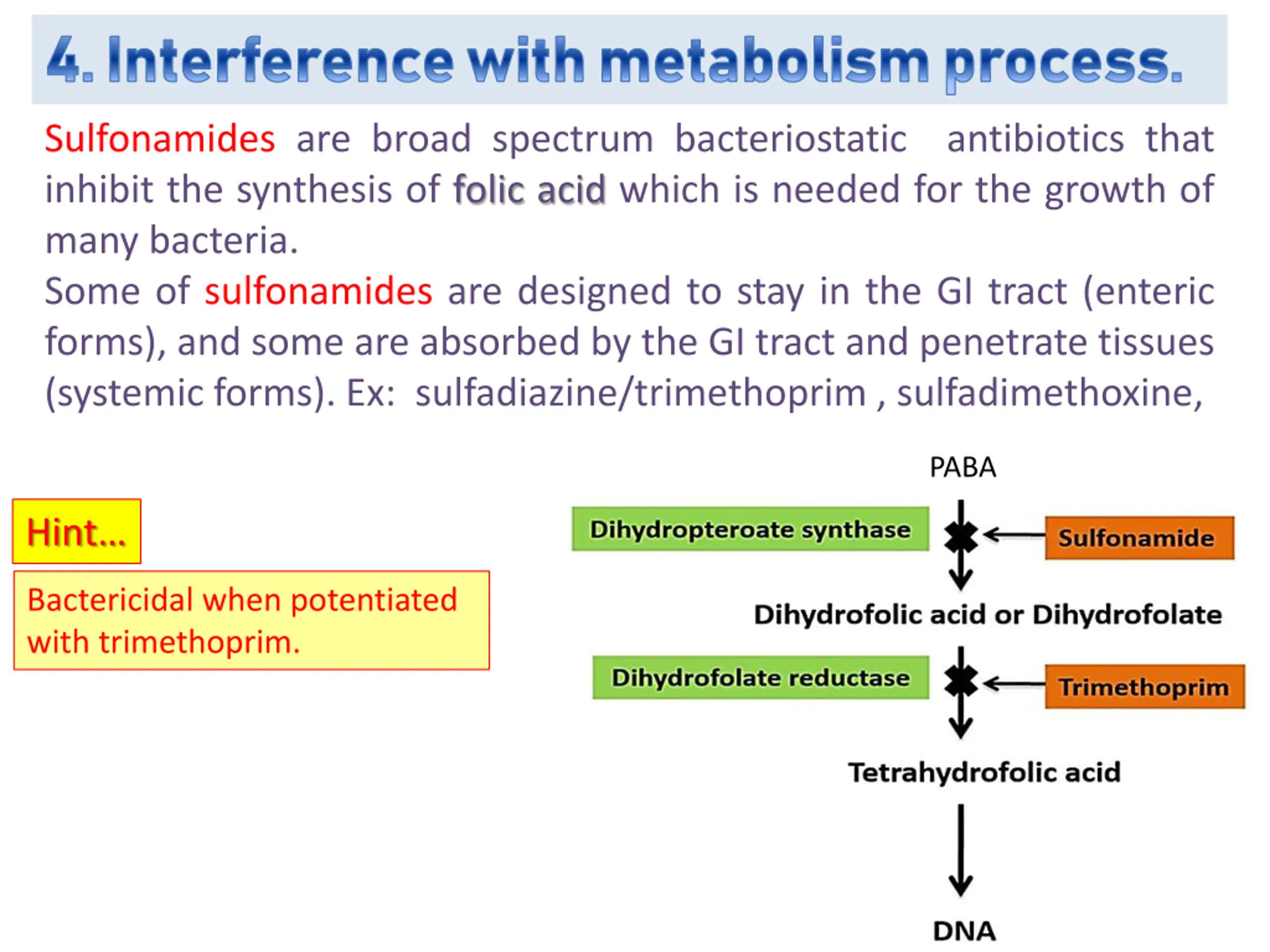 4. Interference with metabolism process.

Sulfonamides are broad spectrum bacteriostatic antibiotics that inhibit the synthesis of folic acid which is needed for the growth of many bacteria.
Some of sulfonamides are designed to stay in the GI tract (enteric forms), and some are absorbed by the GI tract and penetrate tissues (systemic forms). Ex: sulfadiazine/trimethoprim , sulfadimethoxine,

Hint...

Bactericidal when potentiated with trimethoprim.

PABA
Dihydropteroate synthase
Sulfonamide
Dihydrofolic acid or Dihydrofolate
Dihydrofolate reductase
Trimethoprim
Tetrahydrofolic acid
DNA